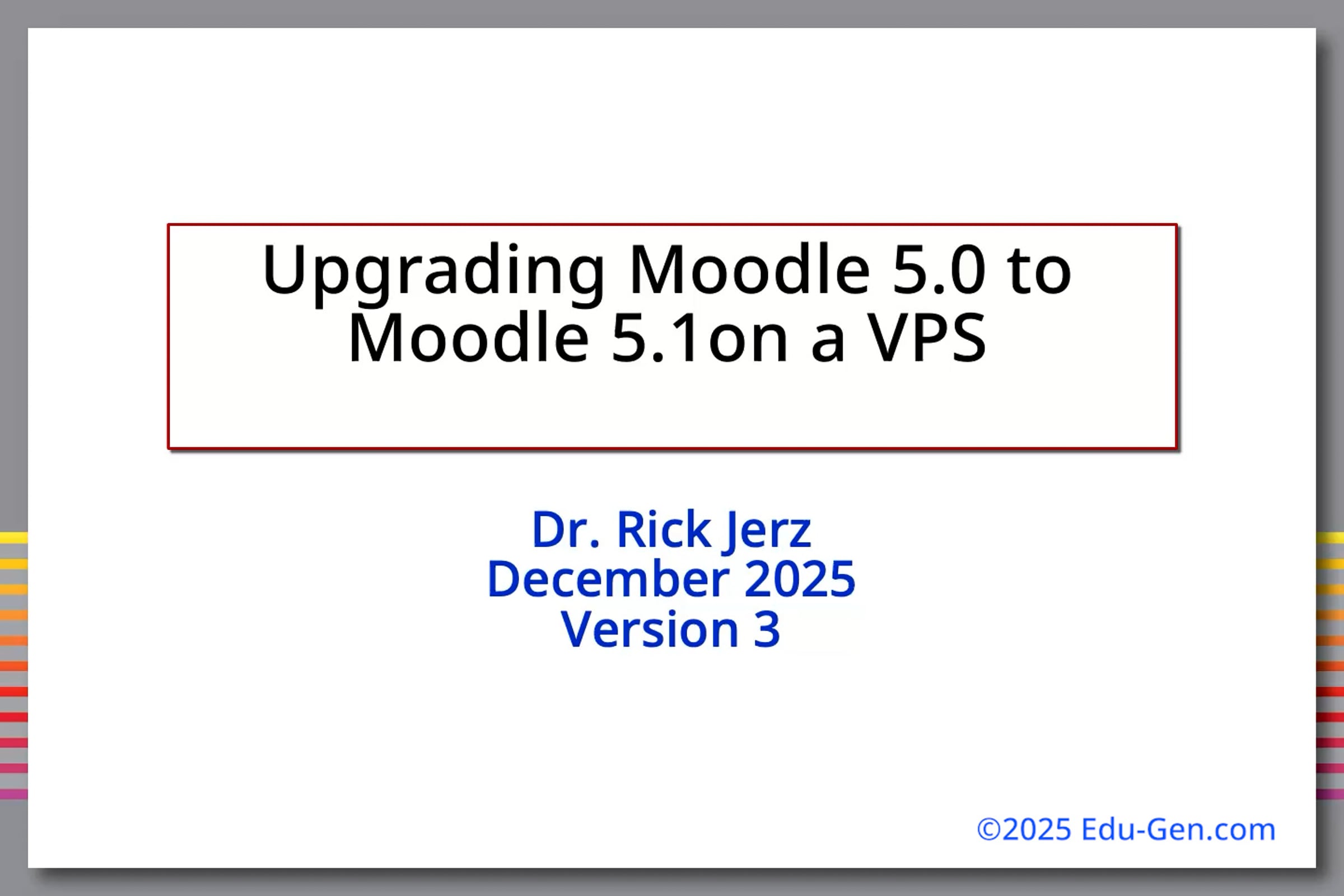 Upgrading Moodle 5.0 to Moodle 5.1on a VPS

Dr. Rick Jerz
December 2025
Version 3

©2025 Edu-Gen.com